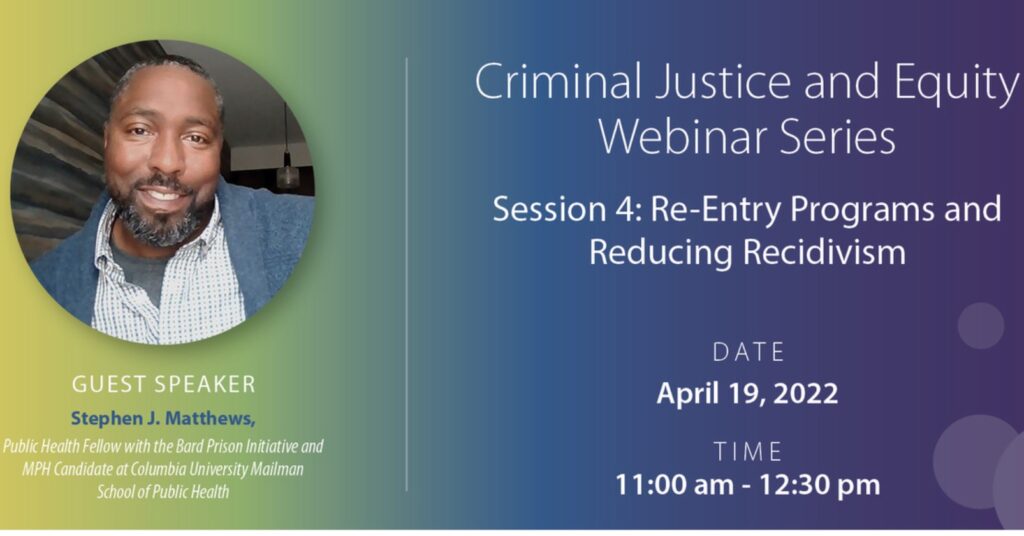 GUEST SPEAKER

Stephen J. Matthews,

Public Health Fellow with the Bard Prison Initiative and MPH Candidate at Columbia University Mailman School of Public Health

Criminal Justice and Equity Webinar Series

Session 4: Re-Entry Programs and Reducing Recidivism

DATE
April 19, 2022

TIME
11:00 am - 12:30 pm